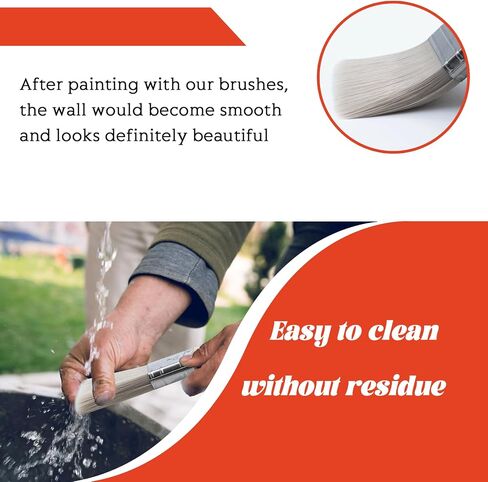 After painting with our brushes, the wall would become smooth and looks definitely beautiful

Easy to clean without residue